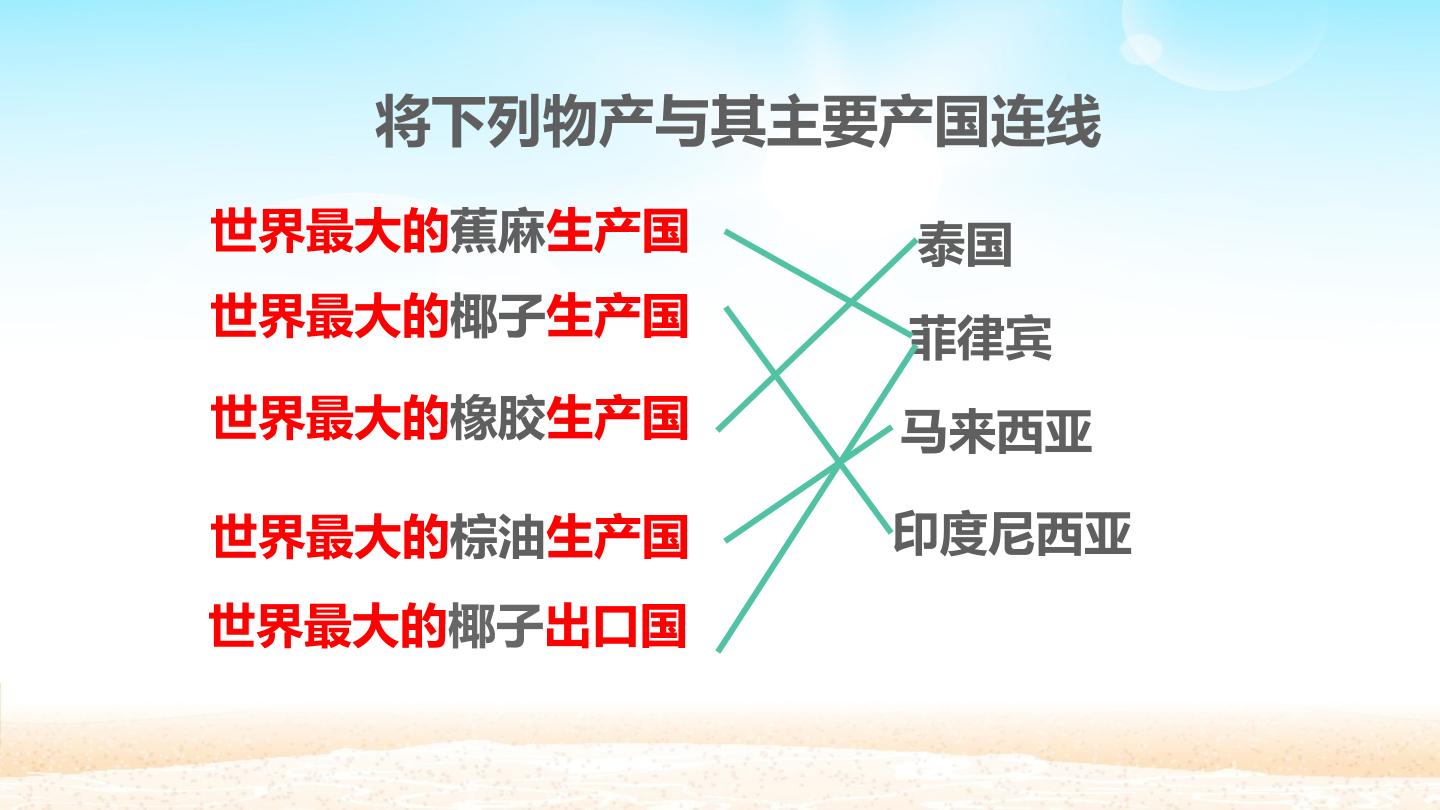 将下列物产与其主要产国连线

世界最大的蕉麻生产国

世界最大的椰子生产国

世界最大的橡胶生产国

世界最大的棕油生产国

世界最大的椰子出口国

泰国

菲律宾

马来西亚

印度尼西亚